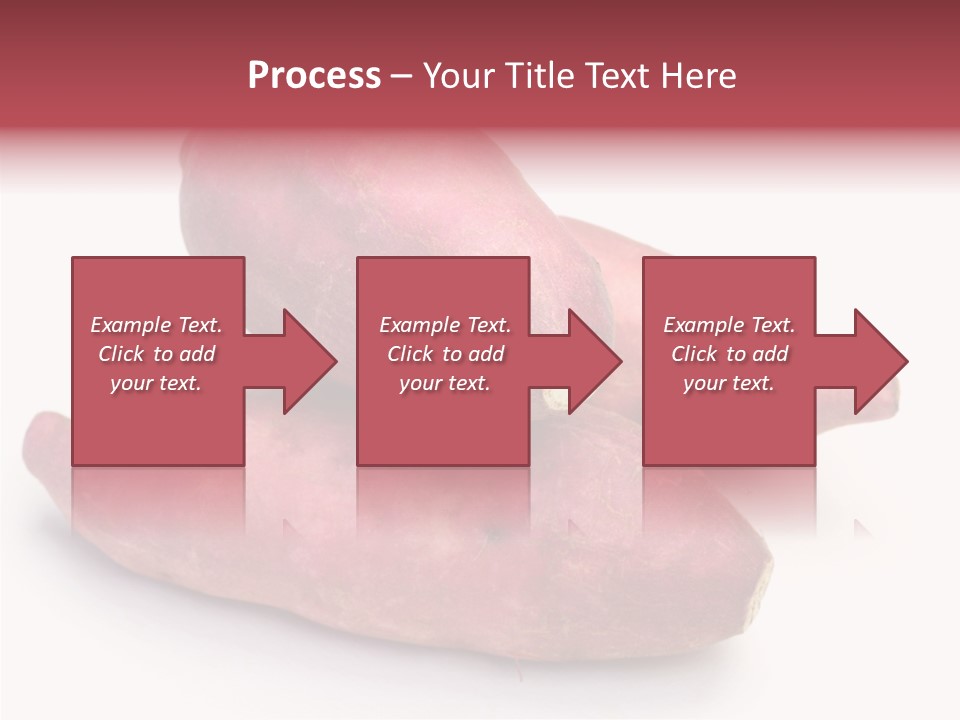 Process – Your Title Text Here

Example Text. Click to add your text.

Example Text. Click to add your text.

Example Text. Click to add your text.